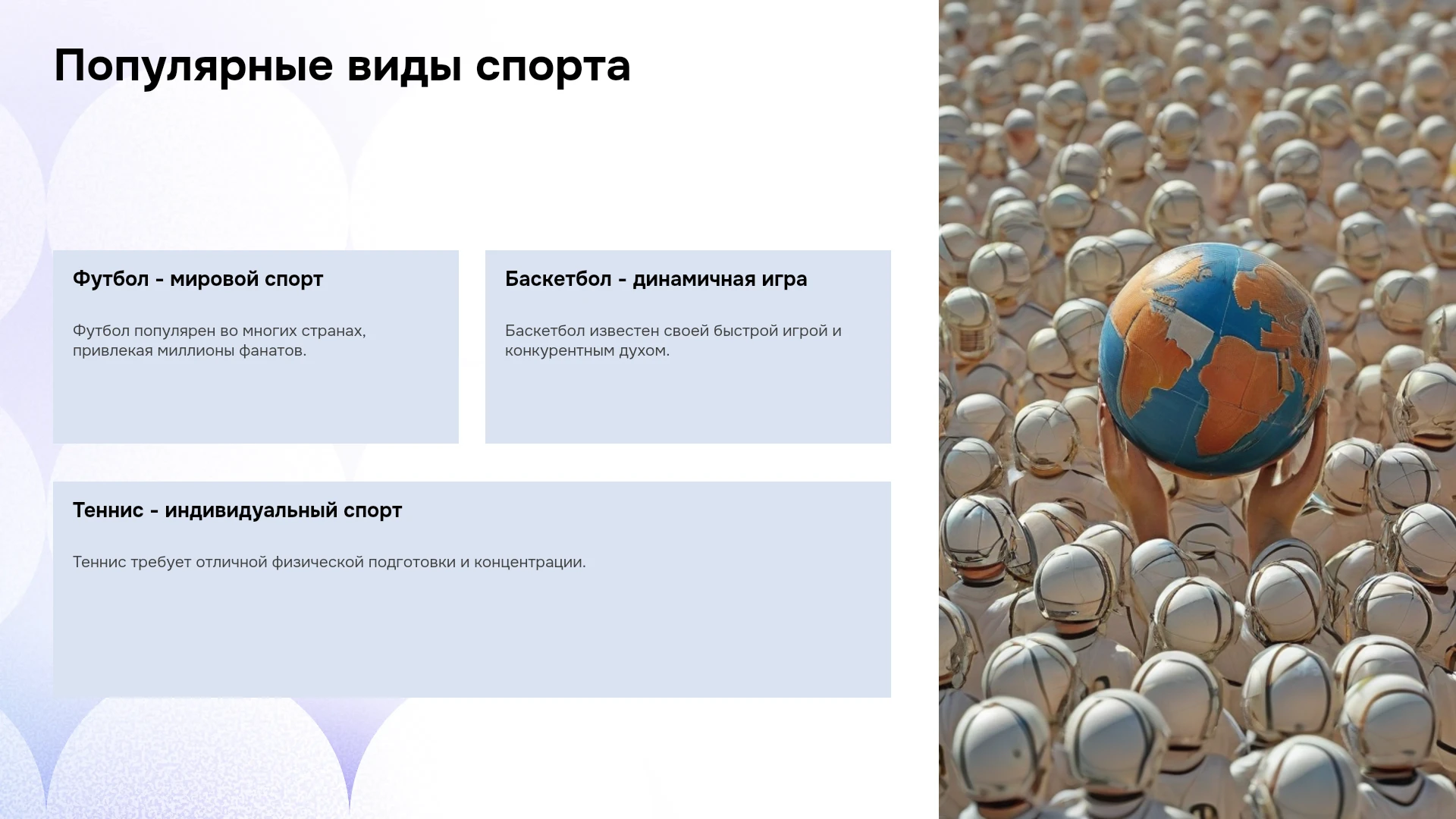 Популярные виды спорта

Футбол - мировой спорт

Футбол популярен во многих странах, привлекая миллионы фанатов.

Баскетбол - динамичная игра

Баскетбол известен своей быстрой игрой и конкурентным духом.

Теннис - индивидуальный спорт

Теннис требует отличной физической подготовки и концентрации.